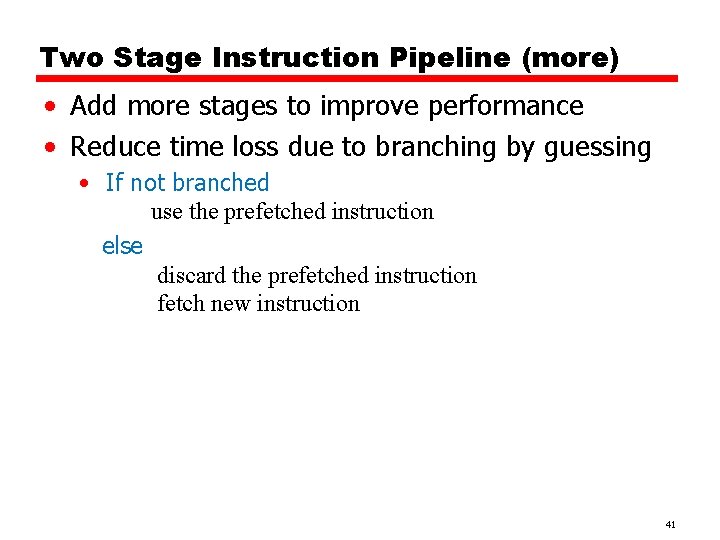 Two Stage Instruction Pipeline (more)

• Add more stages to improve performance
• Reduce time loss due to branching by guessing
• If not branched
use the prefetched instruction
else
discard the prefetched instruction
fetch new instruction

41